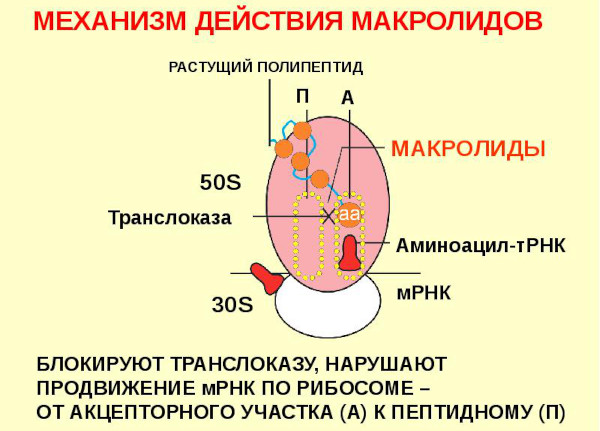 МЕХАНИЗМ ДЕЙСТВИЯ МАКРОЛИДОВ

РАСТУЩИЙ ПОЛИПЕПТИД

П

А

МАКРОЛИДЫ

50S

Транслоказа

аа

Аминоацил-тРНК

мРНК

30S

БЛОКИРУЮТ ТРАНСЛОКАЗУ, НАРУШАЮТ ПРОДВИЖЕНИЕ мРНК ПО РИБОСОМЕ – ОТ АКЦЕПТОРНОГО УЧАСТКА (А) К ПЕПТИДНОМУ (П)